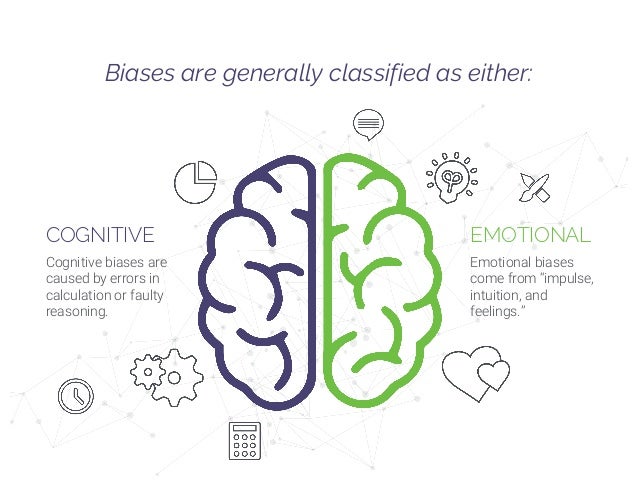 Biases are generally classified as either:

COGNITIVE

Cognitive biases are caused by errors in calculation or faulty reasoning.

EMOTIONAL

Emotional biases come from "impulse, intuition, and feelings."